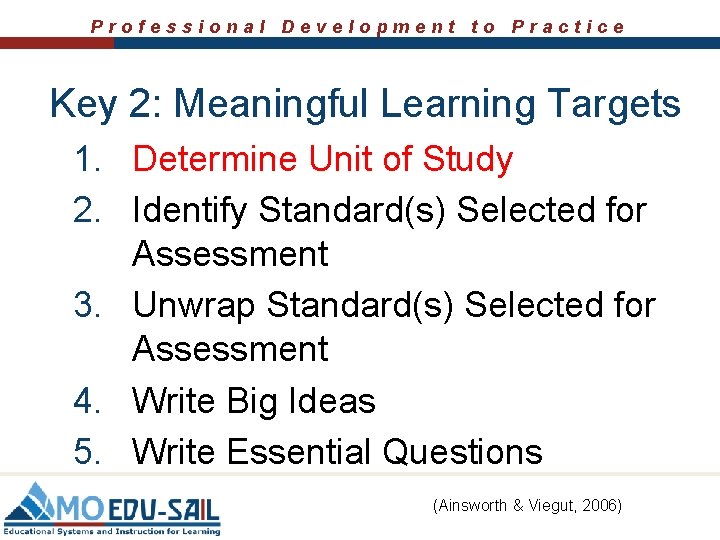 Professional Development to Practice

Key 2: Meaningful Learning Targets

1. Determine Unit of Study
2. Identify Standard(s) Selected for Assessment
3. Unwrap Standard(s) Selected for Assessment
4. Write Big Ideas
5. Write Essential Questions

MO EDU-SAIL
Educational Systems and Instruction for Learning

(Ainsworth & Viegut, 2006)